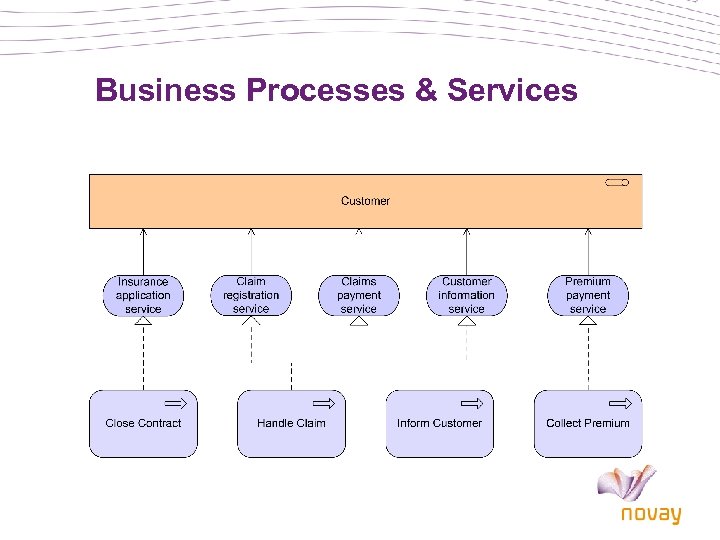 Business Processes & Services

Customer

Insurance application service

Claim registration service

Claims payment service

Customer information service

Premium payment service

Close Contract

Handle Claim

Inform Customer

Collect Premium

novay